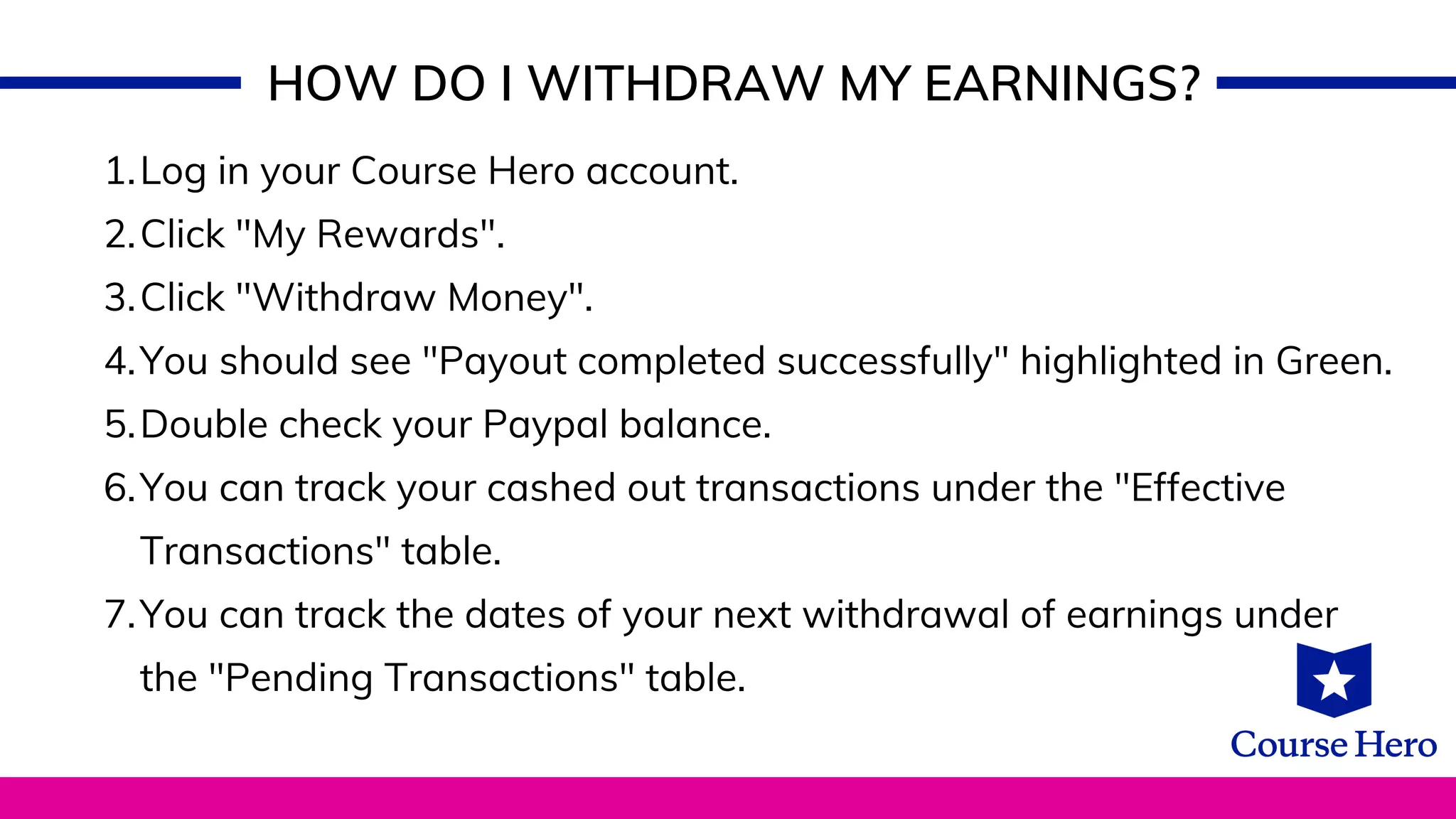 HOW DO I WITHDRAW MY EARNINGS?

1. Log in your Course Hero account.
2. Click "My Rewards".
3. Click "Withdraw Money".
4. You should see "Payout completed successfully" highlighted in Green.
5. Double check your Paypal balance.
6. You can track your cashed out transactions under the "Effective Transactions" table.
7. You can track the dates of your next withdrawal of earnings under the "Pending Transactions" table.

Course Hero